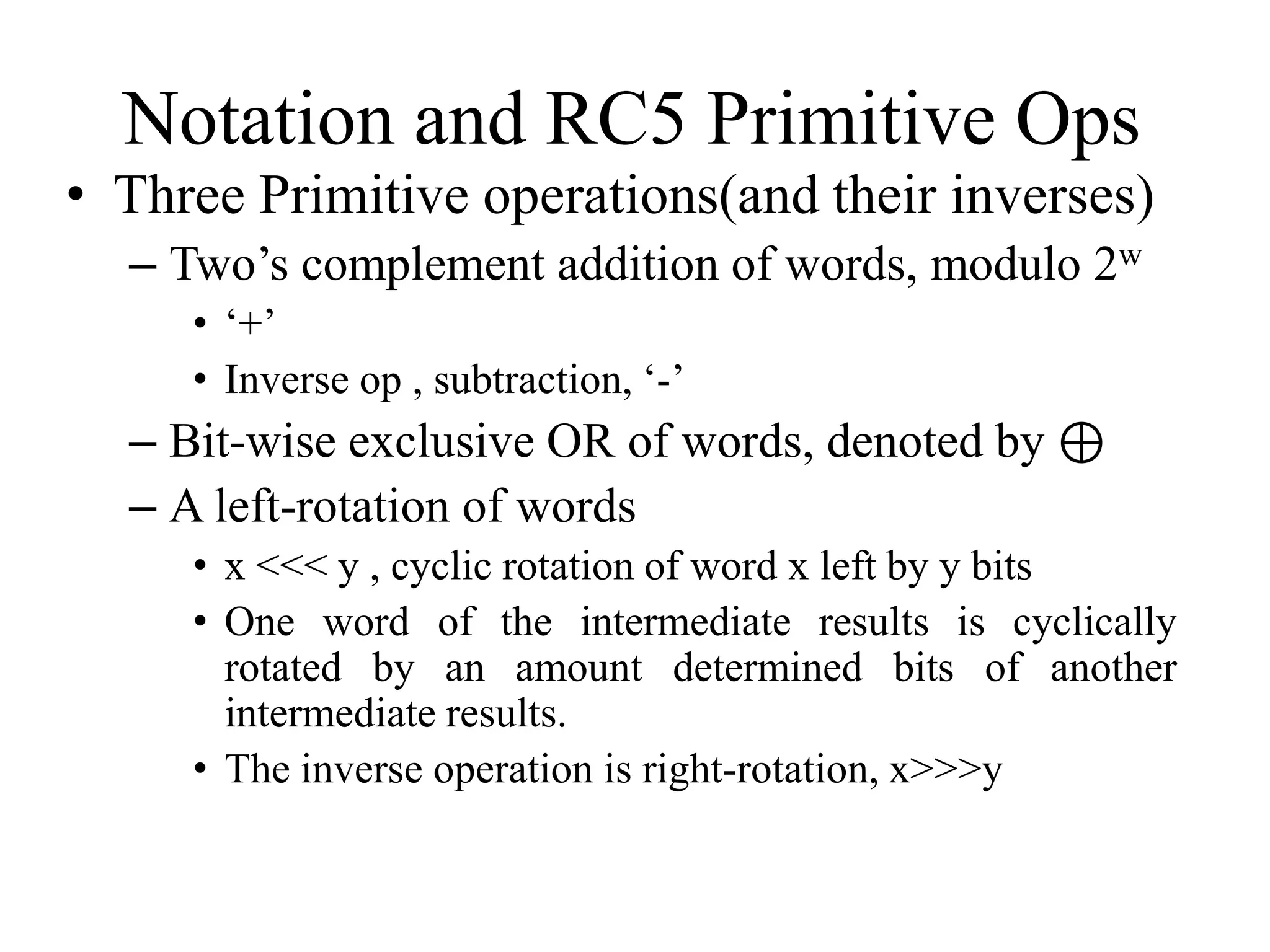 Notation and RC5 Primitive Ops

• Three Primitive operations(and their inverses)
– Two’s complement addition of words, modulo $2^w$
• ‘+’
• Inverse op , subtraction, ‘-’
– Bit-wise exclusive OR of words, denoted by $\oplus$
– A left-rotation of words
• x <<< y , cyclic rotation of word x left by y bits
• One word of the intermediate results is cyclically rotated by an amount determined bits of another intermediate results.
• The inverse operation is right-rotation, x>>>y